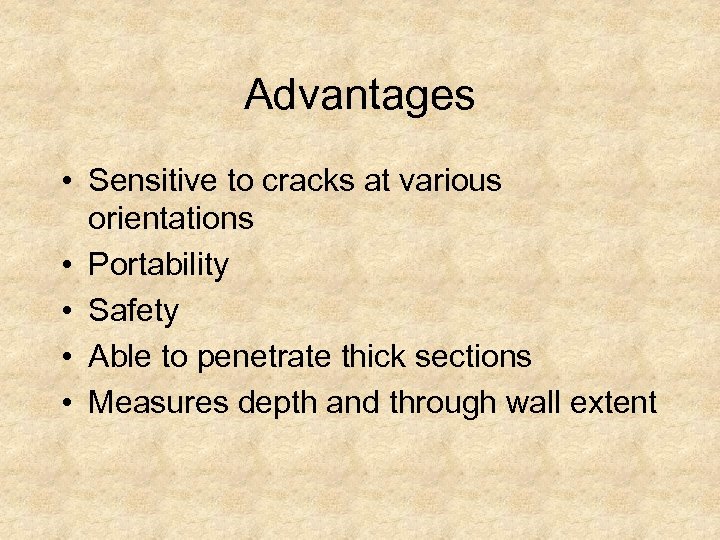 Advantages

• Sensitive to cracks at various orientations
• Portability
• Safety
• Able to penetrate thick sections
• Measures depth and through wall extent